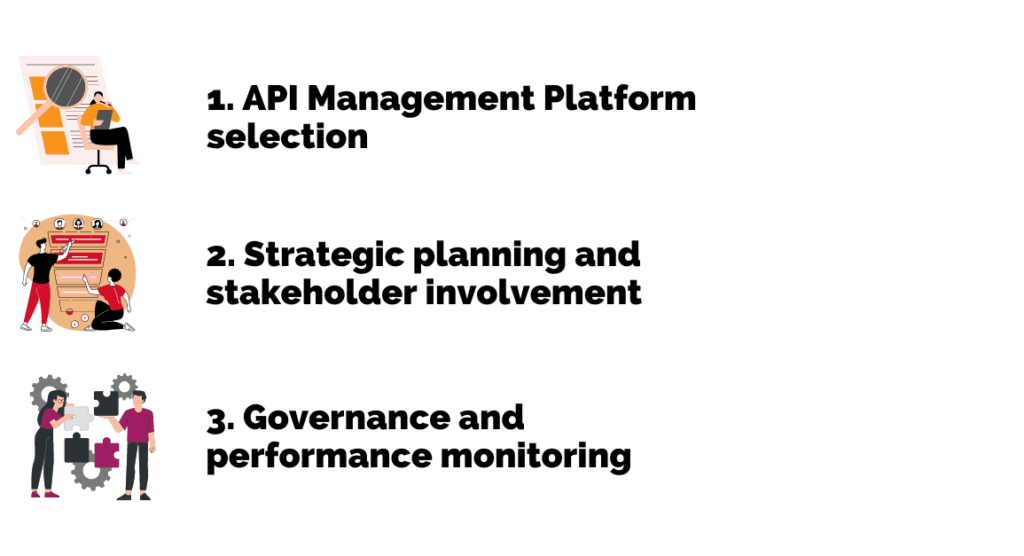 1. API Management Platform selection

2. Strategic planning and stakeholder involvement

3. Governance and performance monitoring